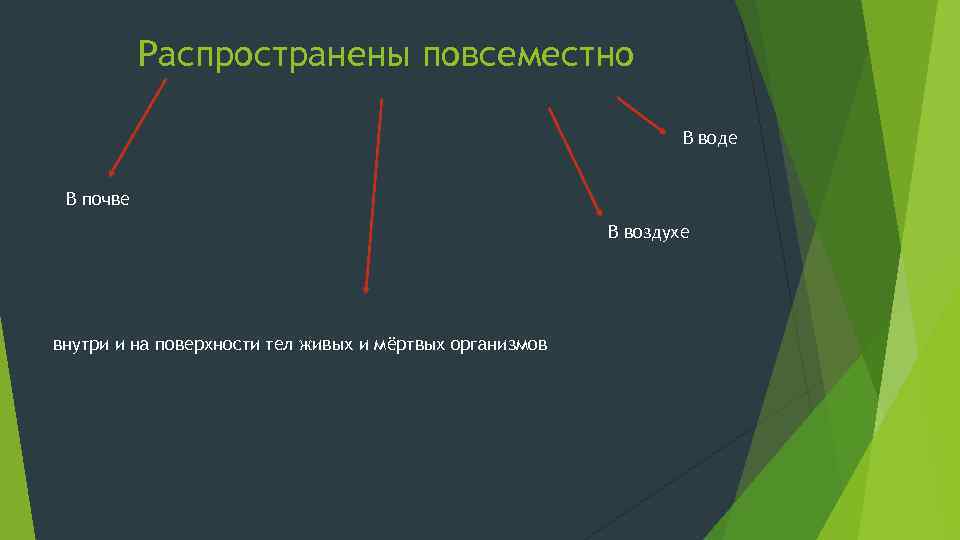 Распространены повсеместно

В воде

В почве

В воздухе

внутри и на поверхности тел живых и мёртвых организмов